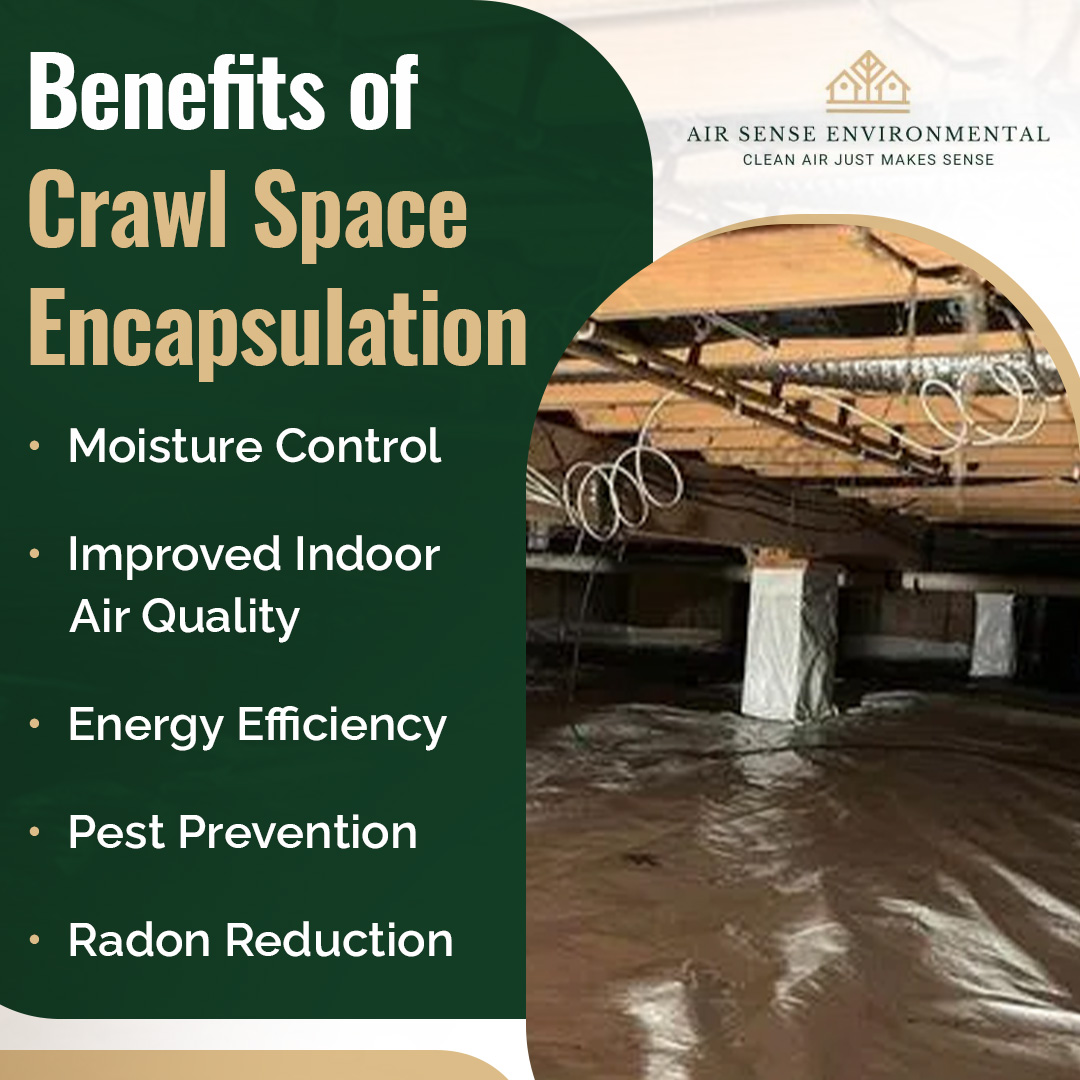 Benefits of Crawl Space Encapsulation

AIR SENSE ENVIRONMENTAL
CLEAN AIR JUST MAKES SENSE

• Moisture Control
• Improved Indoor Air Quality
• Energy Efficiency
• Pest Prevention
• Radon Reduction